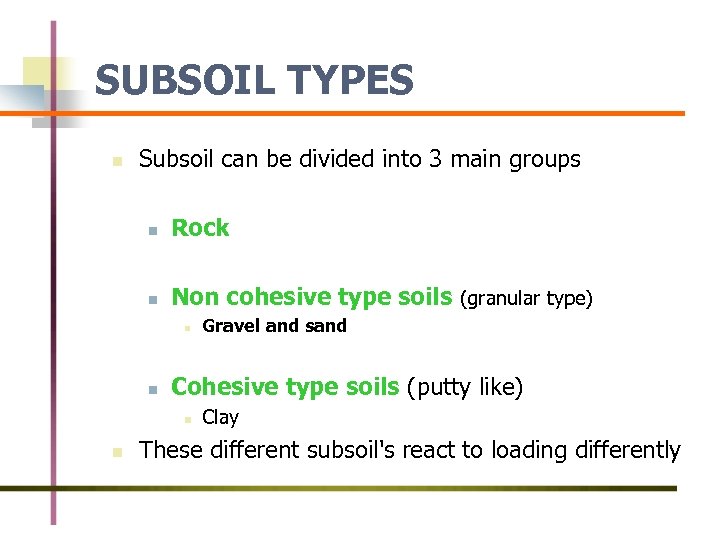 SUBSOIL TYPES

Subsoil can be divided into 3 main groups

Rock

Non cohesive type soils (granular type)

Gravel and sand

Cohesive type soils (putty like)

Clay

These different subsoil's react to loading differently